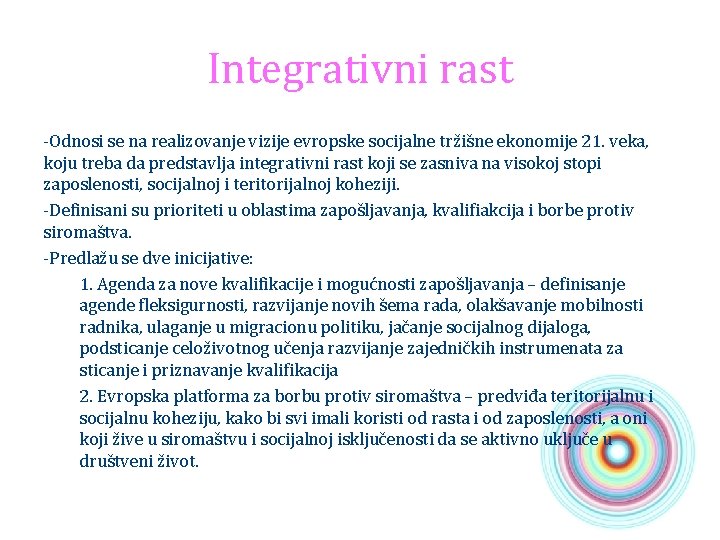 Integrativni rast

-Odnosi se na realizovanje vizije evropske socijalne tržišne ekonomije 21. veka, koju treba da predstavlja integrativni rast koji se zasniva na visokoj stopi zaposlenosti, socijalnoj i teritorijalnoj koheziji.

-Definisani su prioriteti u oblastima zapošljavanja, kvalifiakcija i borbe protiv siromaštva.

-Predlažu se dve inicijative:

1. Agenda za nove kvalifikacije i mogućnosti zapošljavanja – definisanje agende fleksigurnosti, razvijanje novih šema rada, olakšavanje mobilnosti radnika, ulaganje u migracionu politiku, jačanje socijalnog dijaloga, podsticanje celoživotnog učenja razvijanje zajedničkih instrumenata za sticanje i priznavanje kvalifikacija

2. Evropska platforma za borbu protiv siromaštva – predviđa teritorijalnu i socijalnu koheziju, kako bi svi imali koristi od rasta i od zaposlenosti, a oni koji žive u siromaštvu i socijalnoj isključenosti da se aktivno uključe u društveni život.